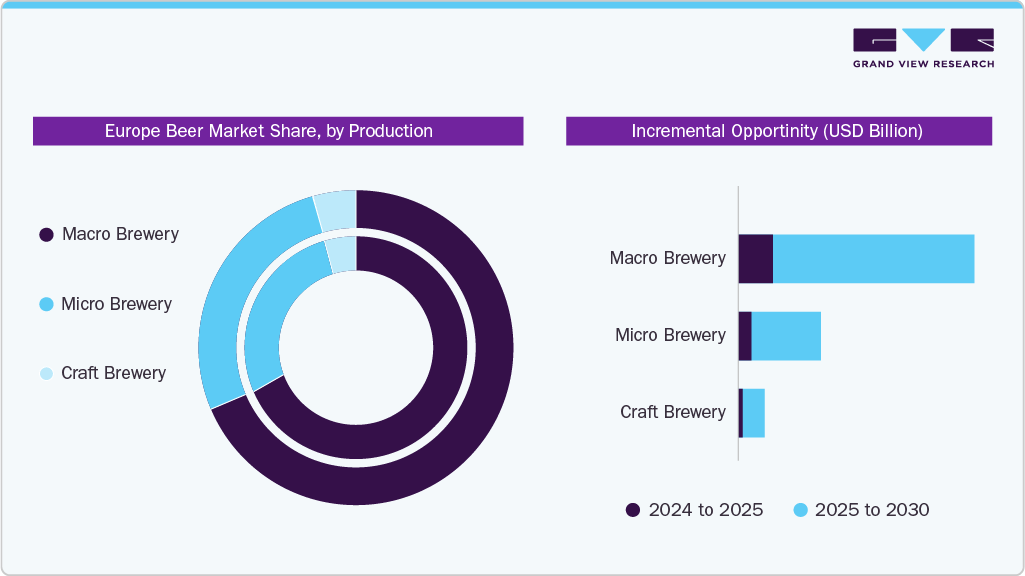 GRAND VIEW RESEARCH

Europe Beer Market Share, by Production

Macro Brewery

Micro Brewery

Craft Brewery

Incremental Opportinity (USD Billion)

Macro Brewery

Micro Brewery

Craft Brewery

2024 to 2025

2025 to 2030